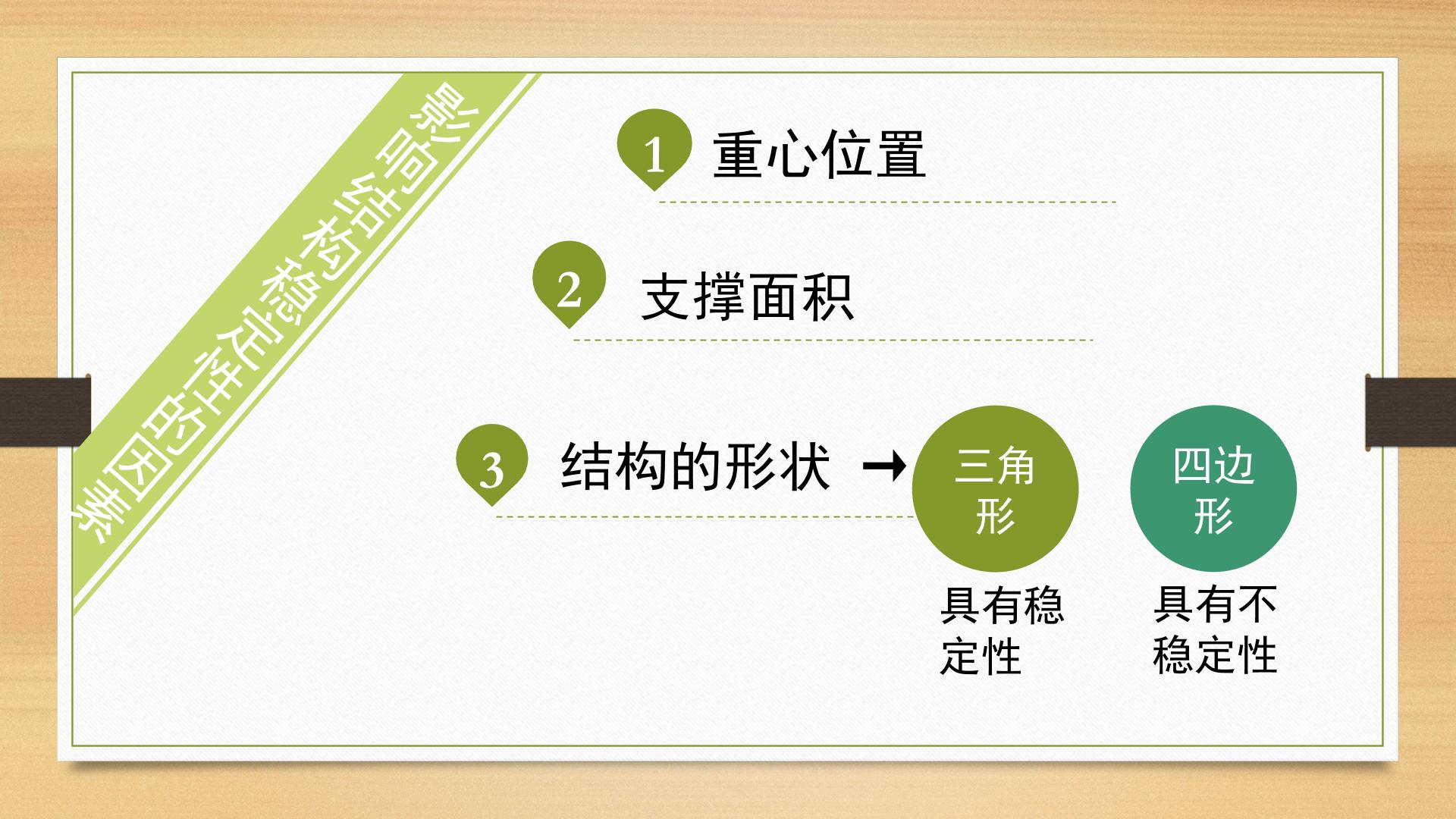 影响结构稳定性的因素

1 重心位置

2 支撑面积

3 结构的形状 →

三角形

具有稳定性

四边形

具有不稳定性